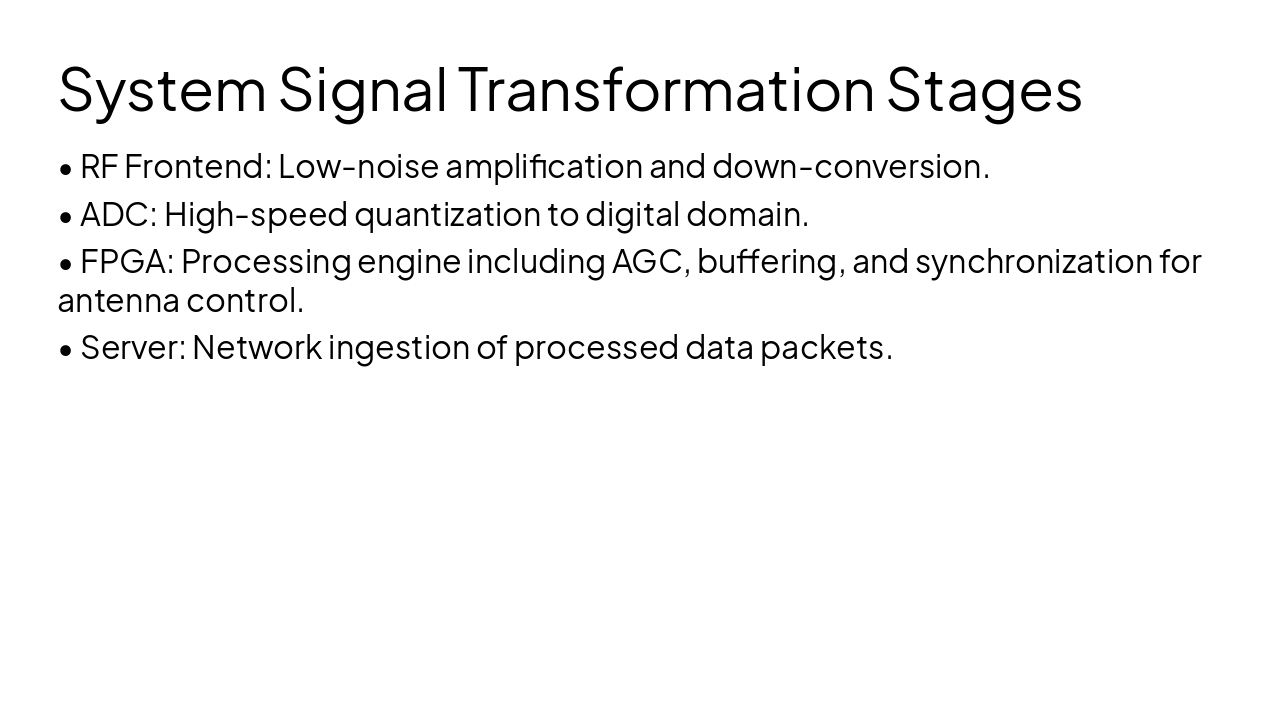 System Signal Transformation Stages

• RF Frontend: Low-noise amplification and down-conversion.

• ADC: High-speed quantization to digital domain.

• FPGA: Processing engine including AGC, buffering, and synchronization for antenna control.

• Server: Network ingestion of processed data packets.